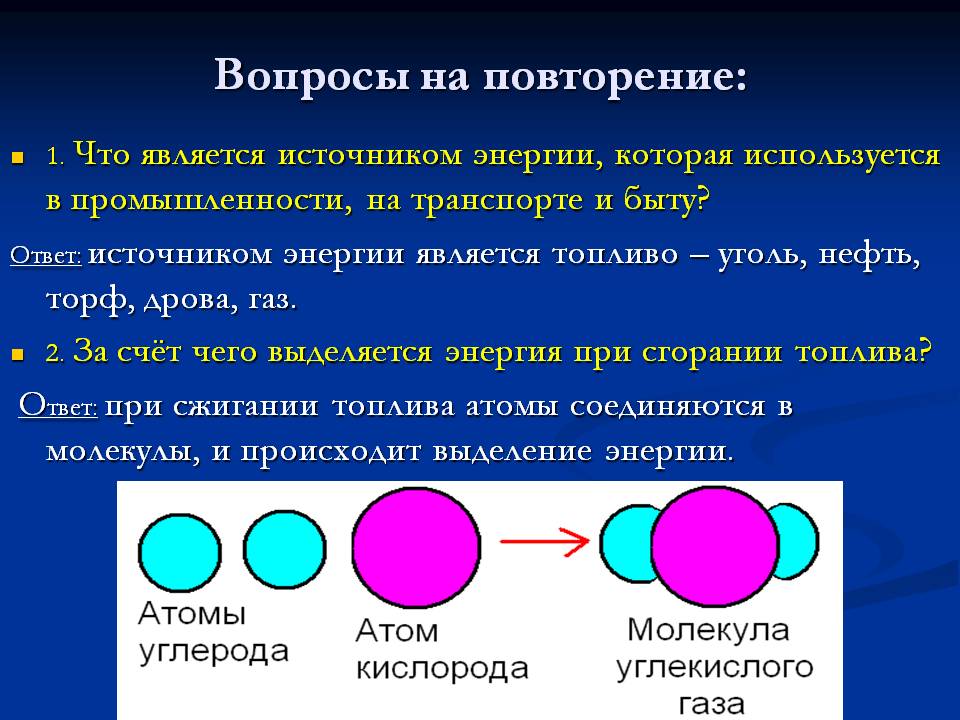 Вопросы на повторение:

1. Что является источником энергии, которая используется в промышленности, на транспорте и быту?

Ответ: источником энергии является топливо – уголь, нефть, торф, дрова, газ.

2. За счёт чего выделяется энергия при сгорании топлива?

Ответ: при сжигании топлива атомы соединяются в молекулы, и происходит выделение энергии.

Атомы углерода

Атом кислорода

Молекула углекислого газа